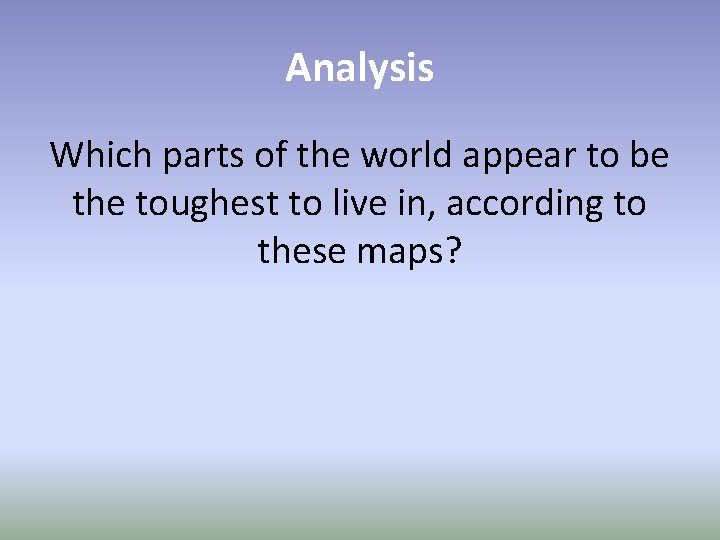 Analysis

Which parts of the world appear to be the toughest to live in, according to these maps?